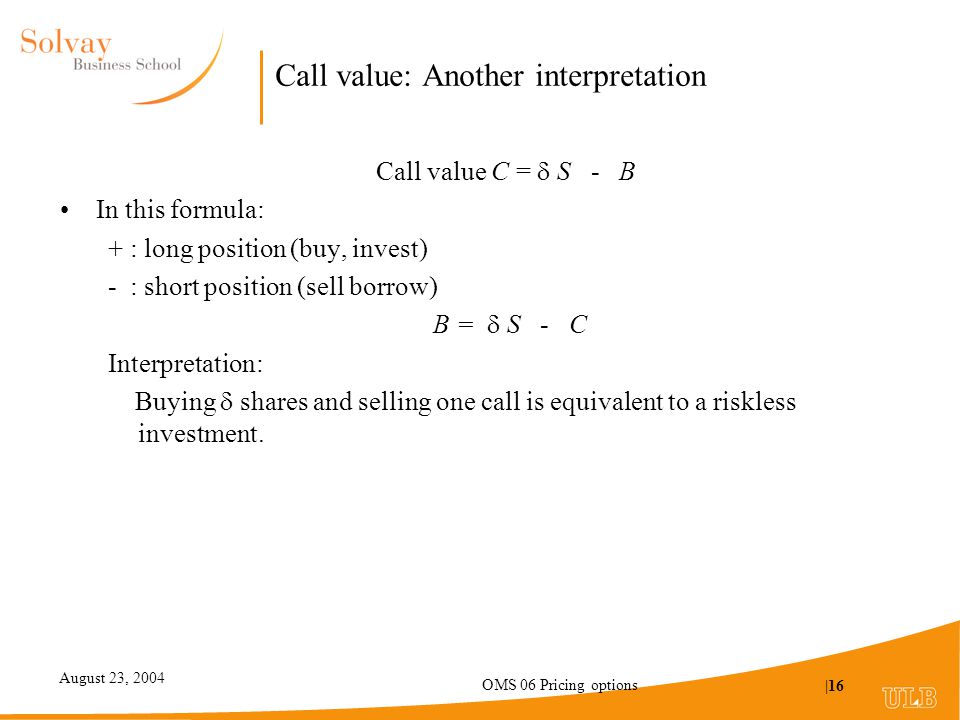 Solvay
Business School

Call value: Another interpretation

Call value $C = \delta S - B$

• In this formula:

+ : long position (buy, invest)

- : short position (sell borrow)

$B = \delta S - C$

Interpretation:

Buying $\delta$ shares and selling one call is equivalent to a riskless investment.

August 23, 2004

OMS 06 Pricing options

|16

ULB